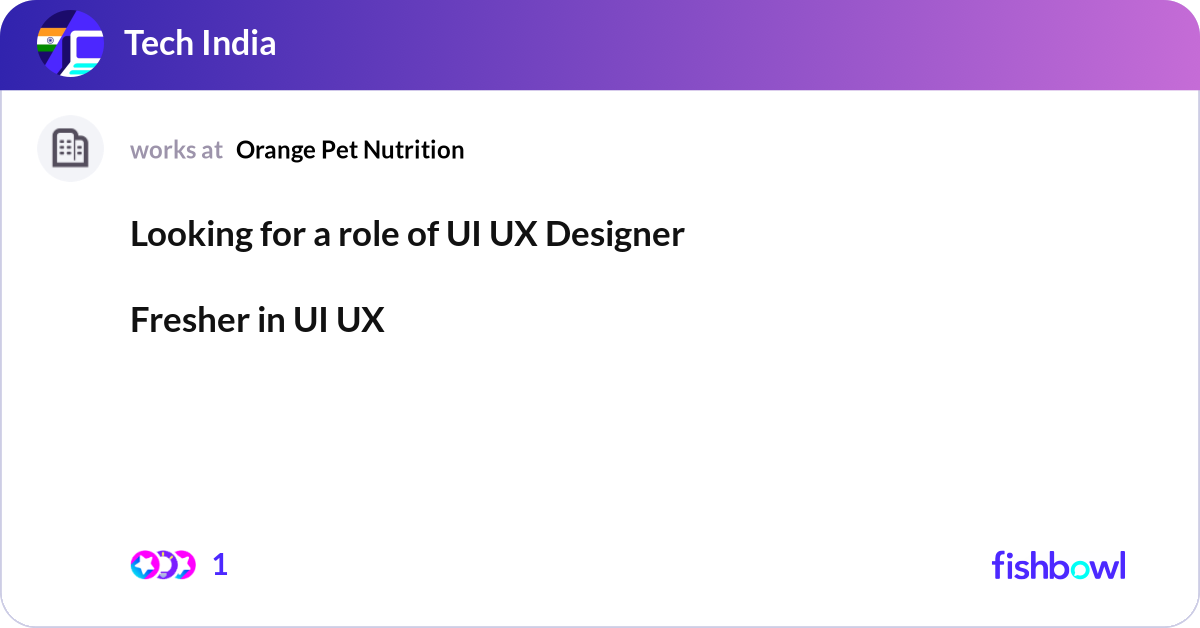 Tech India

works at Orange Pet Nutrition

Looking for a role of UI UX Designer

Fresher in UI UX

1

fishbowl